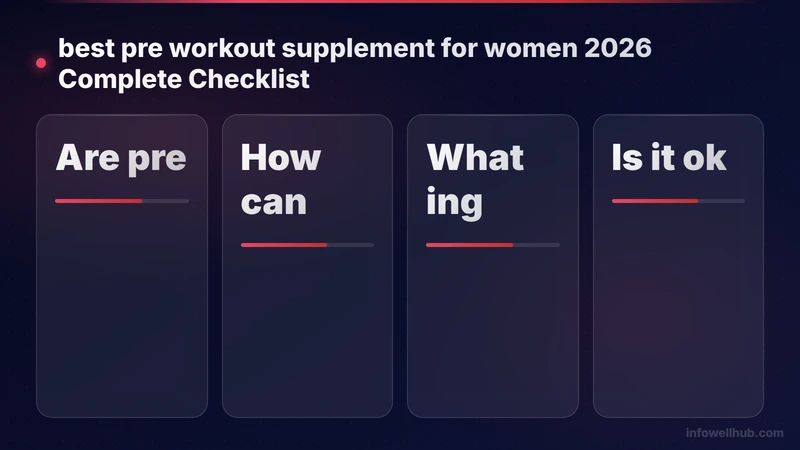 best pre workout supplement for women 2026
Complete Checklist

Are pre

How can

What ing

Is it ok

infowellhub.com